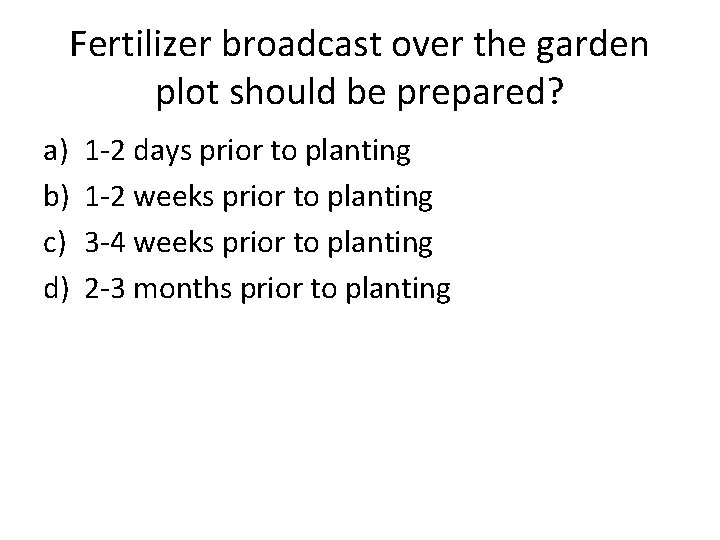 Fertilizer broadcast over the garden plot should be prepared?

a) 1-2 days prior to planting
b) 1-2 weeks prior to planting
c) 3-4 weeks prior to planting
d) 2-3 months prior to planting